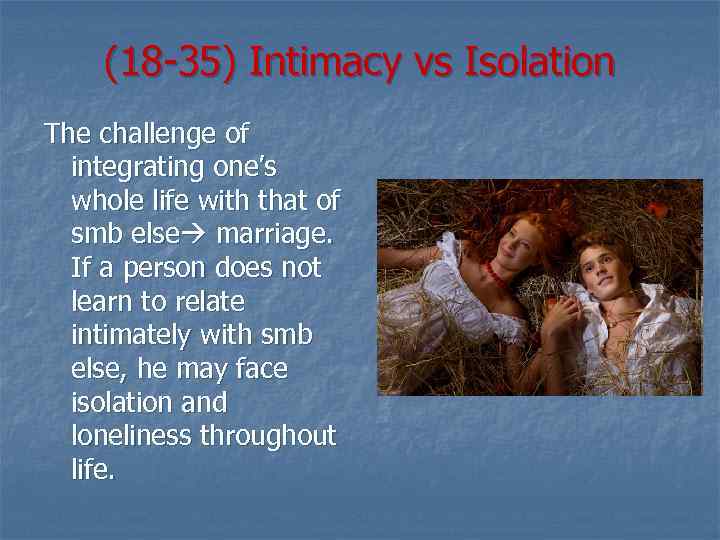 (18-35) Intimacy vs Isolation

The challenge of integrating one's whole life with that of smb else→ marriage. If a person does not learn to relate intimately with smb else, he may face isolation and loneliness throughout life.